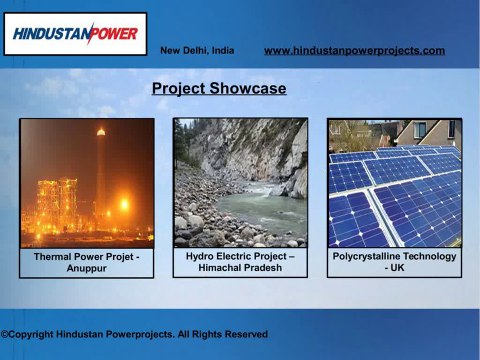 HINDUSTANPOWER

New Delhi, India www.hindustanpowerprojects.com

Project Showcase

Thermal Power Projet - Anuppur

Hydro Electric Project – Himachal Pradesh

Polycrystalline Technology - UK

©Copyright Hindustan Powerprojects. All Rights Reserved